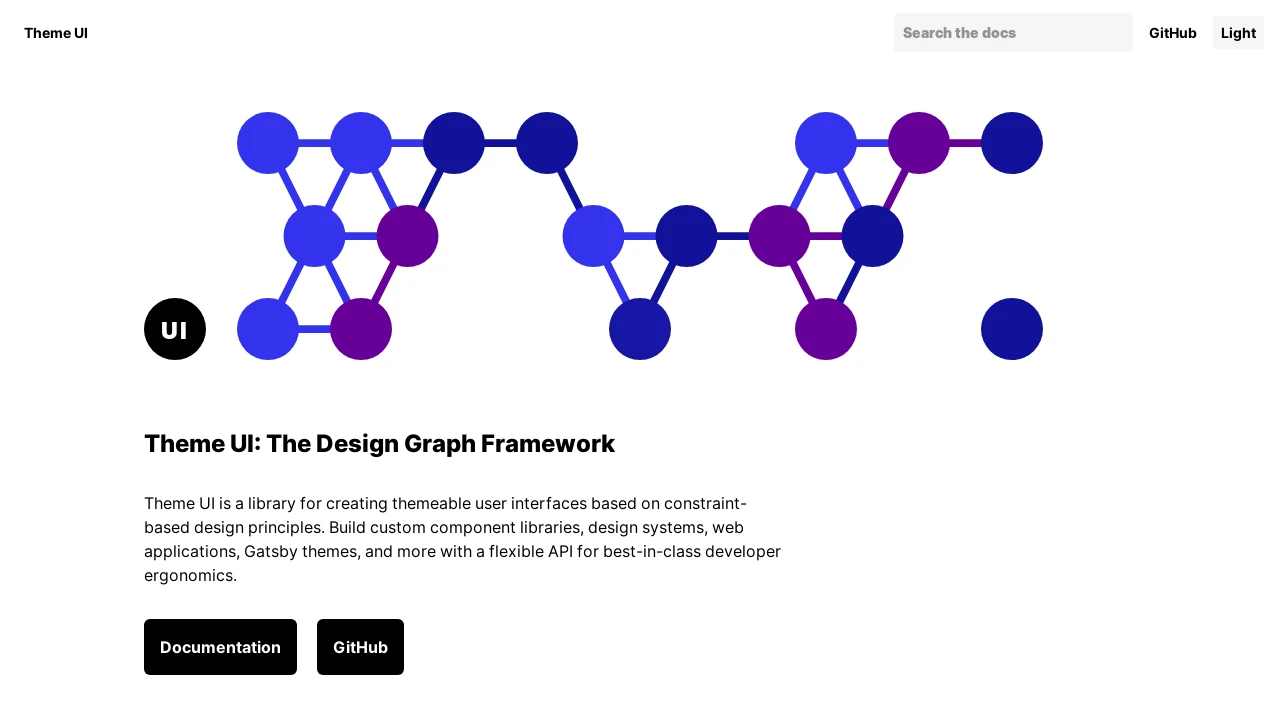 Theme UI

Search the docs

GitHub

Light

UI

Theme UI: The Design Graph Framework

Theme UI is a library for creating themeable user interfaces based on constraint-based design principles. Build custom component libraries, design systems, web applications, Gatsby themes, and more with a flexible API for best-in-class developer ergonomics.

Documentation

GitHub